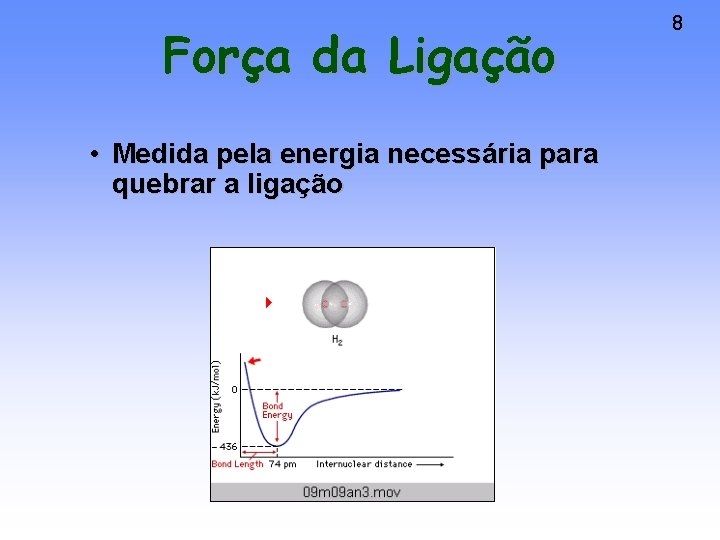 8

Força da Ligação

• Medida pela energia necessária para quebrar a ligação

$H_2$

Energy (kJ/mol)

0

Bond Energy

– 436

Bond Length 74 pm Internuclear distance

09m09an3.mov